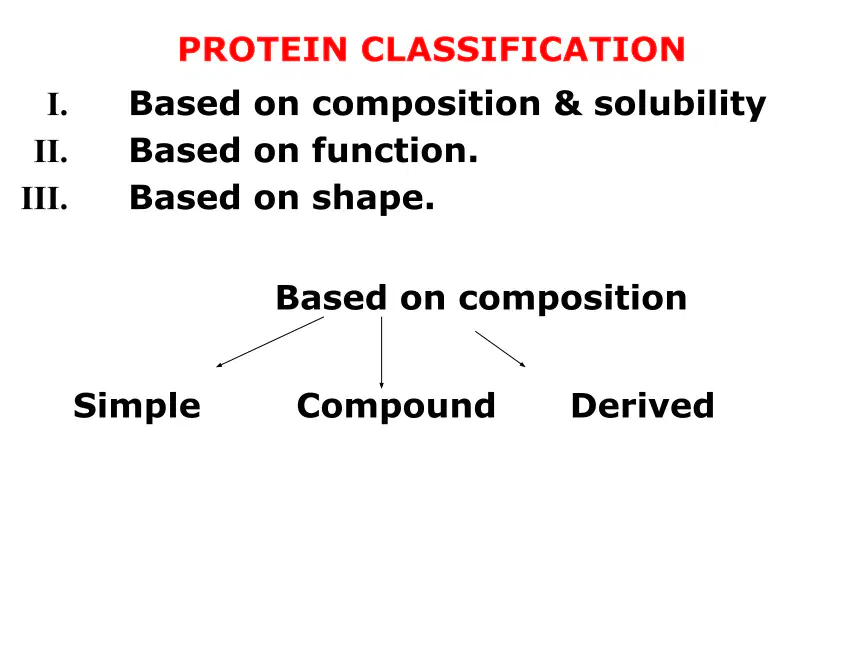 PROTEIN CLASSIFICATION

I. Based on composition & solubility
II. Based on function.
III. Based on shape.

Based on composition

Simple Compound Derived